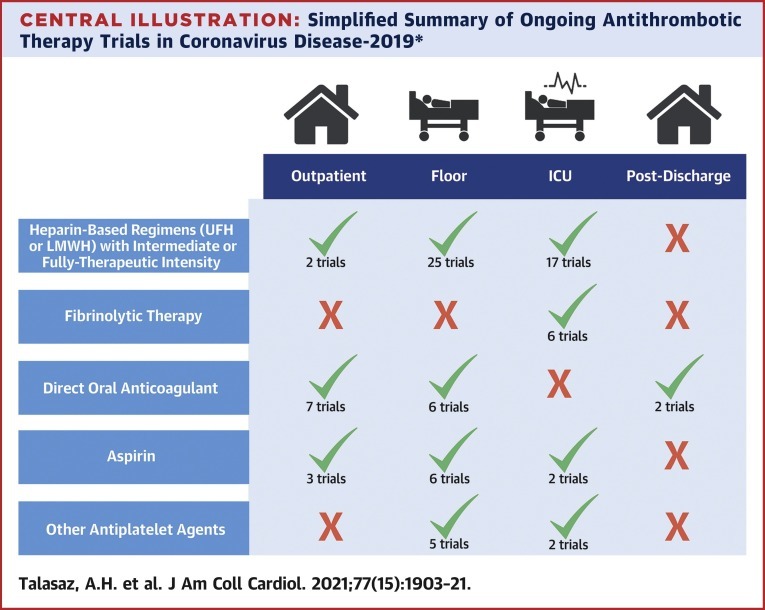 CENTRAL ILLUSTRATION: Simplified Summary of Ongoing Antithrombotic Therapy Trials in Coronavirus Disease-2019*

| | Outpatient | Floor | ICU | Post-Discharge |
|---|---|---|---|---|
| Heparin-Based Regimens (UFH or LMWH) with Intermediate or Fully-Therapeutic Intensity | ✓ 2 trials | ✓ 25 trials | ✓ 17 trials | X |
| Fibrinolytic Therapy | X | X | ✓ 6 trials | X |
| Direct Oral Anticoagulant | ✓ 7 trials | ✓ 6 trials | X | ✓ 2 trials |
| Aspirin | ✓ 3 trials | ✓ 6 trials | ✓ 2 trials | X |
| Other Antiplatelet Agents | X | ✓ 5 trials | ✓ 2 trials | X |

Talasaz, A.H. et al. J Am Coll Cardiol. 2021;77(15):1903-21.